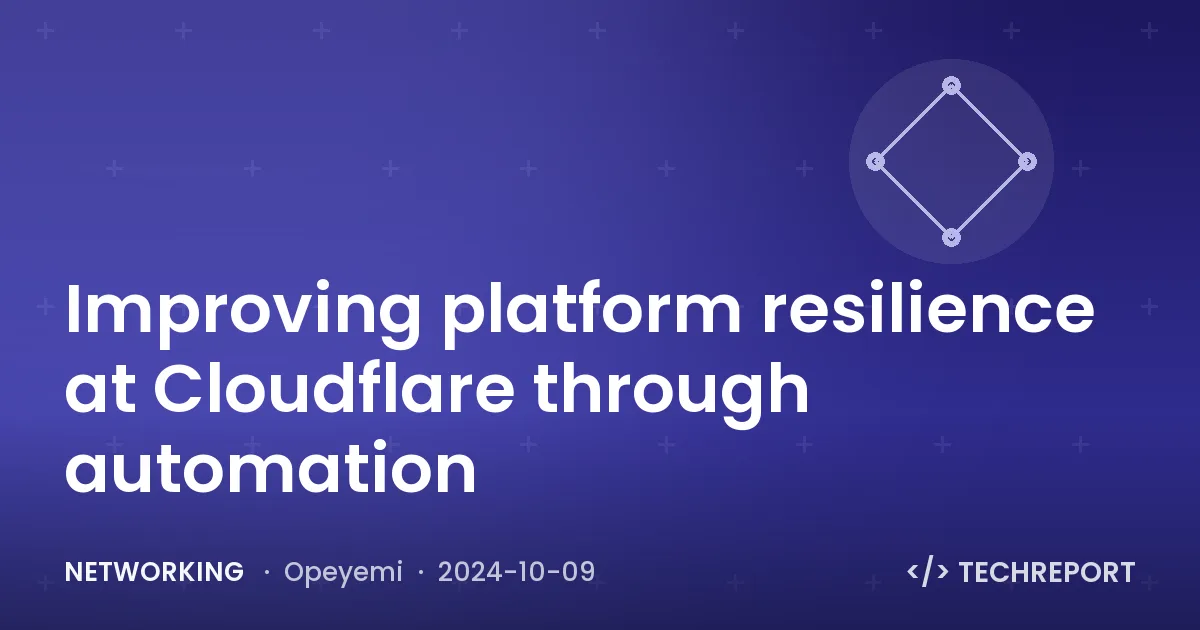 Improving platform resilience at Cloudflare through automation

NETWORKING · Opeyemi · 2024-10-09

</> TECHREPORT